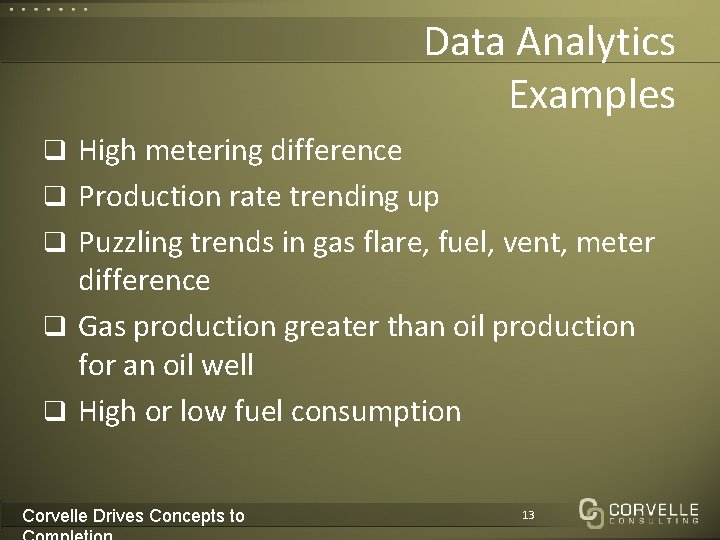 Data Analytics Examples

❑ High metering difference

❑ Production rate trending up

❑ Puzzling trends in gas flare, fuel, vent, meter difference

❑ Gas production greater than oil production for an oil well

❑ High or low fuel consumption

Corvelle Drives Concepts to Completion

13

CORVELLE CONSULTING